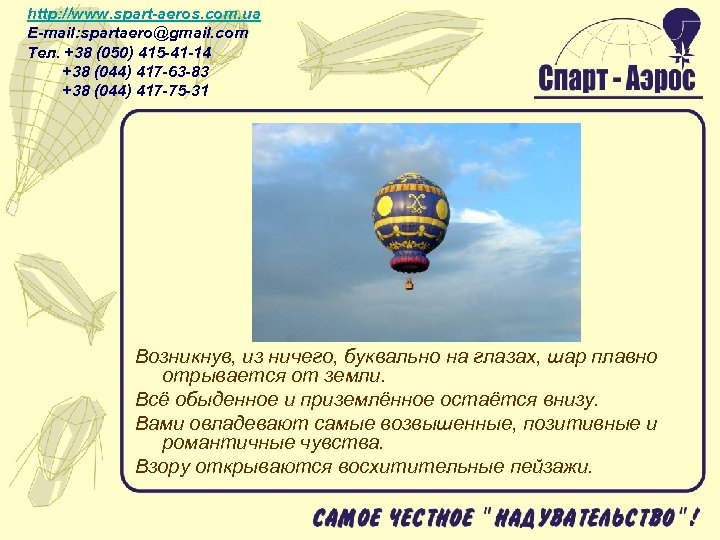 http://www.spart-aeros.com.ua
E-mail:spartaero@gmail.com
Тел. +38 (050) 415-41-14
+38 (044) 417-63-83
+38 (044) 417-75-31

Спарт - Аэрос

Возникнув, из ничего, буквально на глазах, шар плавно отрывается от земли.

Всё обыденное и приземлённое остаётся внизу.

Вами овладевают самые возвышенные, позитивные и романтичные чувства.

Взору открываются восхитительные пейзажи.

САМОЕ ЧЕСТНОЕ " НАДУВАТЕЛЬСТВО " !